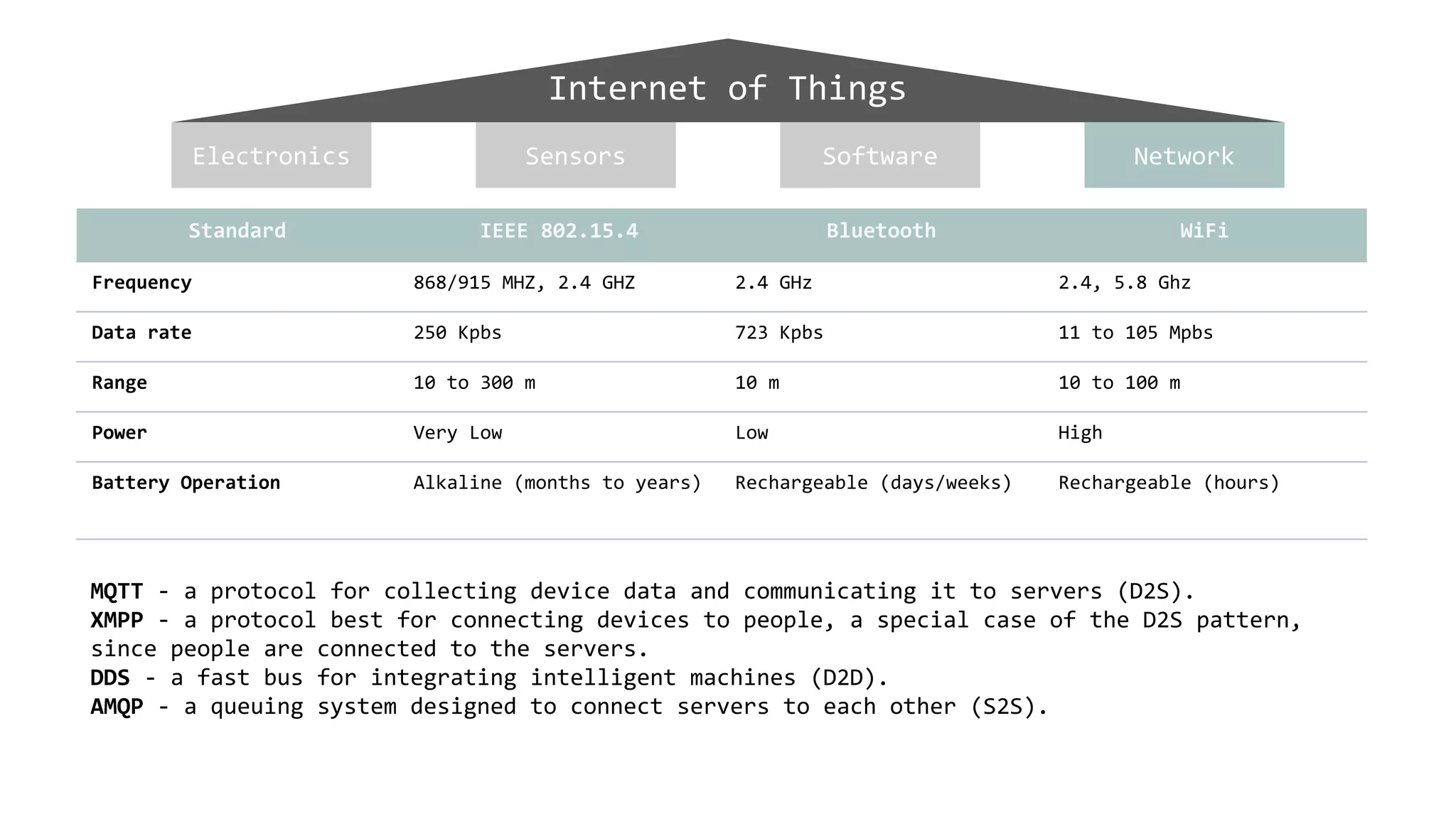 Internet of Things

Electronics

Sensors

Software

Network

| Standard | IEEE 802.15.4 | Bluetooth | WiFi |
|---|---|---|---|
| Frequency | 868/915 MHZ, 2.4 GHZ | 2.4 GHz | 2.4, 5.8 Ghz |
| Data rate | 250 Kpbs | 723 Kpbs | 11 to 105 Mpbs |
| Range | 10 to 300 m | 10 m | 10 to 100 m |
| Power | Very Low | Low | High |
| Battery Operation | Alkaline (months to years) | Rechargeable (days/weeks) | Rechargeable (hours) |

MQTT - a protocol for collecting device data and communicating it to servers (D2S).
XMPP - a protocol best for connecting devices to people, a special case of the D2S pattern, since people are connected to the servers.
DDS - a fast bus for integrating intelligent machines (D2D).
AMQP - a queuing system designed to connect servers to each other (S2S).